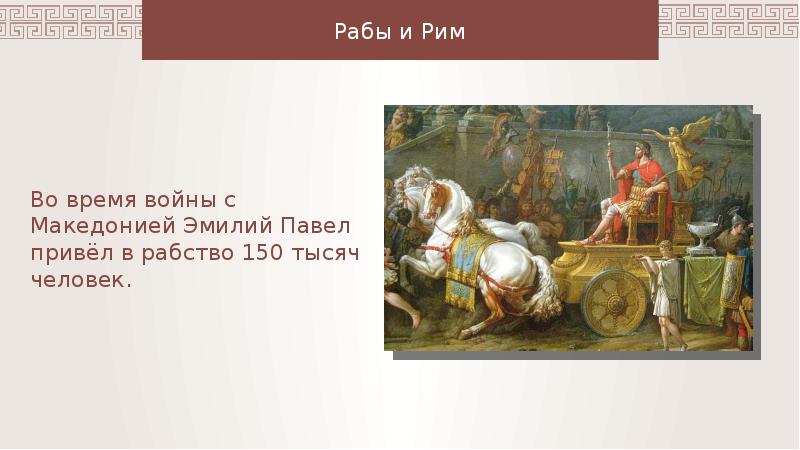 Рабы и Рим

Во время войны с Македонией Эмилий Павел привёл в рабство 150 тысяч человек.